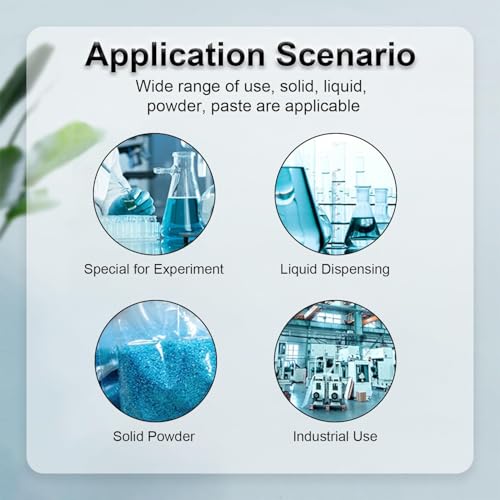 Application Scenario

Wide range of use, solid, liquid, powder, paste are applicable

Special for Experiment

Liquid Dispensing

Solid Powder

Industrial Use